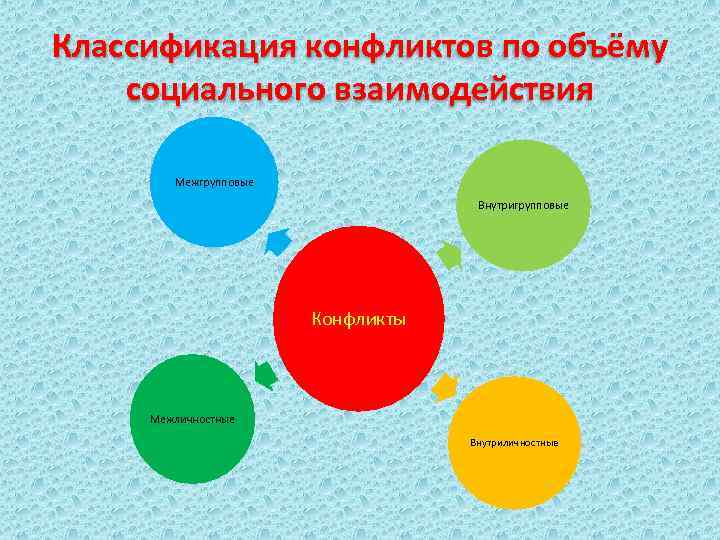 Классификация конфликтов по объёму социального взаимодействия

Межгрупповые

Внутригрупповые

Конфликты

Межличностные

Внутриличностные